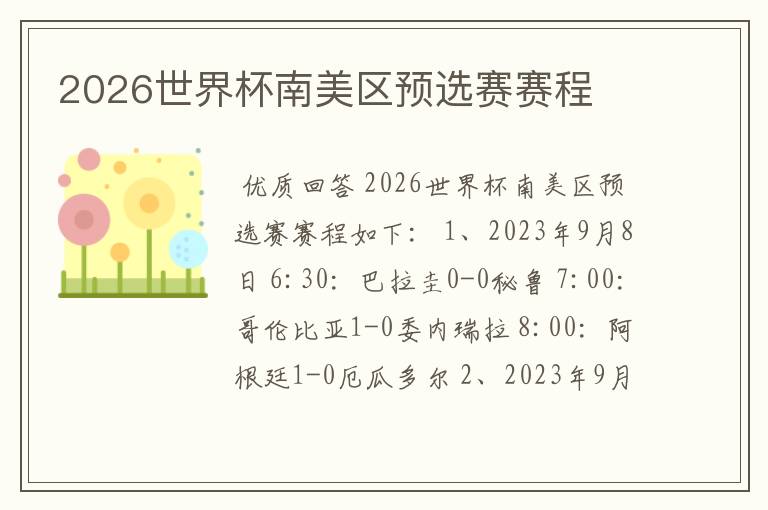 2026世界杯南美区预选赛赛程

优质回答 2026世界杯南美区预选赛赛程如下： 1、2023年9月8日 6:30: 巴拉圭0-0秘鲁 7:00: 哥伦比亚1-0委内瑞拉 8:00: 阿根廷1-0厄瓜多尔 2、2023年9月